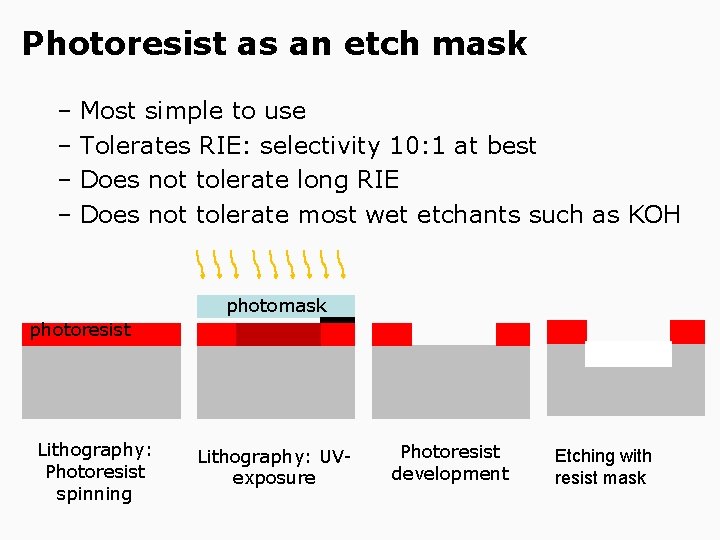 Photoresist as an etch mask

– Most simple to use
– Tolerates RIE: selectivity 10:1 at best
– Does not tolerate long RIE
– Does not tolerate most wet etchants such as KOH

photomask

photoresist

Lithography: Photoresist spinning

Lithography: UV-exposure

Photoresist development

Etching with resist mask